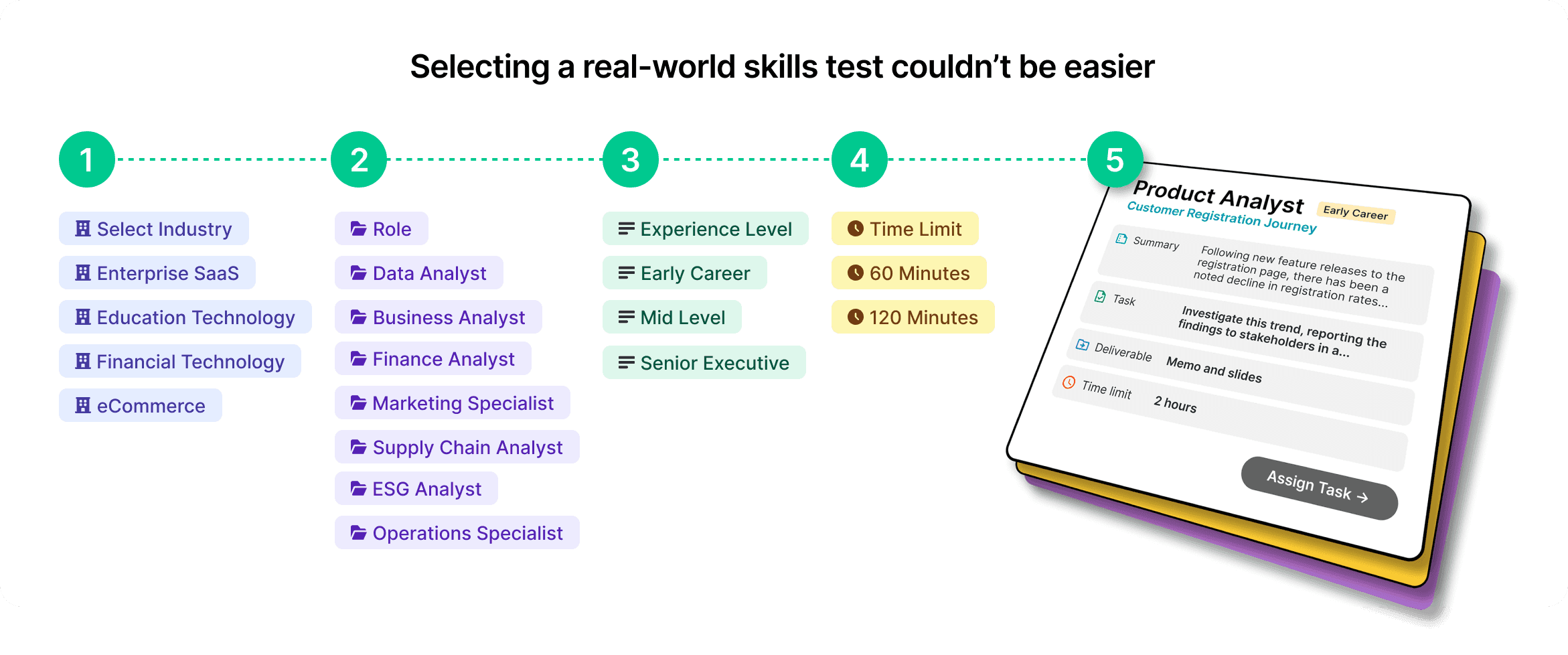 Selecting a real-world skills test couldn't be easier

1

Select Industry
Enterprise SaaS
Education Technology
Financial Technology
eCommerce

2

Role
Data Analyst
Business Analyst
Finance Analyst
Marketing Specialist
Supply Chain Analyst
ESG Analyst
Operations Specialist

3

Experience Level
Early Career
Mid Level
Senior Executive

4

Time Limit
60 Minutes
120 Minutes

5

Product Analyst Early Career
Customer Registration Journey

Summary Following new feature releases to the registration page, there has been a noted decline in registration rates...

Task Investigate this trend, reporting the findings to stakeholders in a...

Deliverable Memo and slides

Time limit 2 hours

Assign Task →